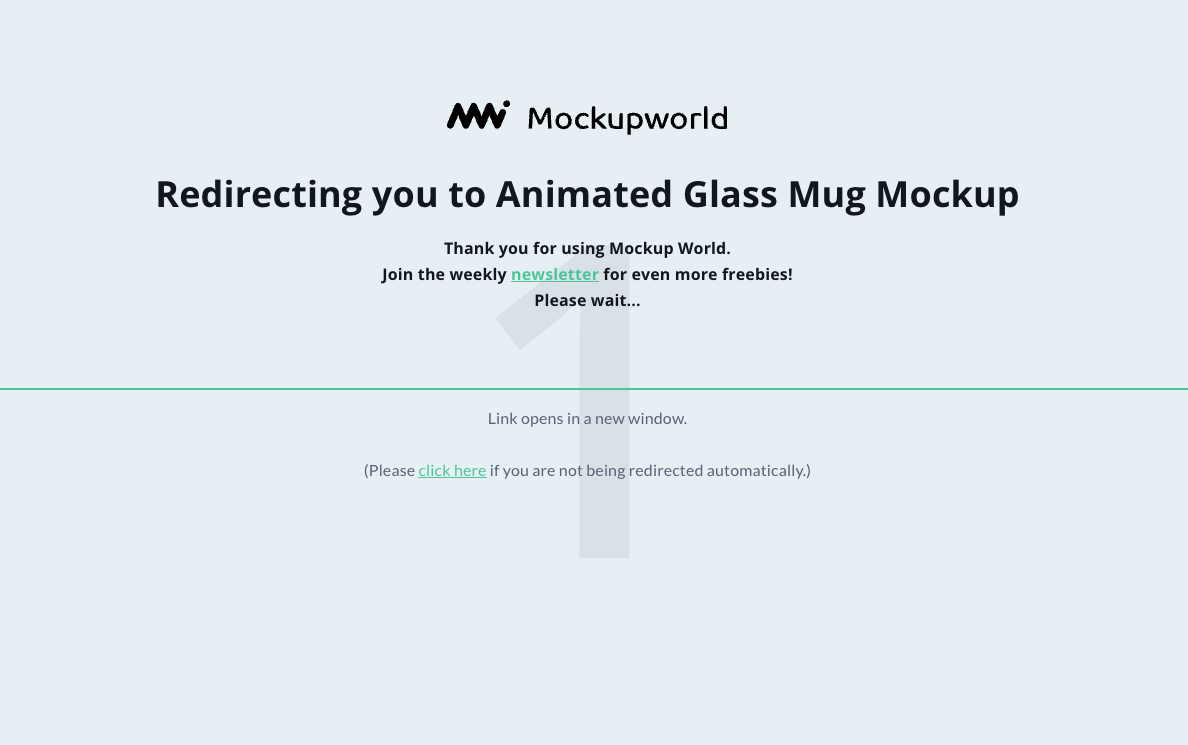 Mockupworld

Redirecting you to Animated Glass Mug Mockup

Thank you for using Mockup World.
Join the weekly newsletter for even more freebies!
Please wait...

1

Link opens in a new window.

(Please click here if you are not being redirected automatically.)